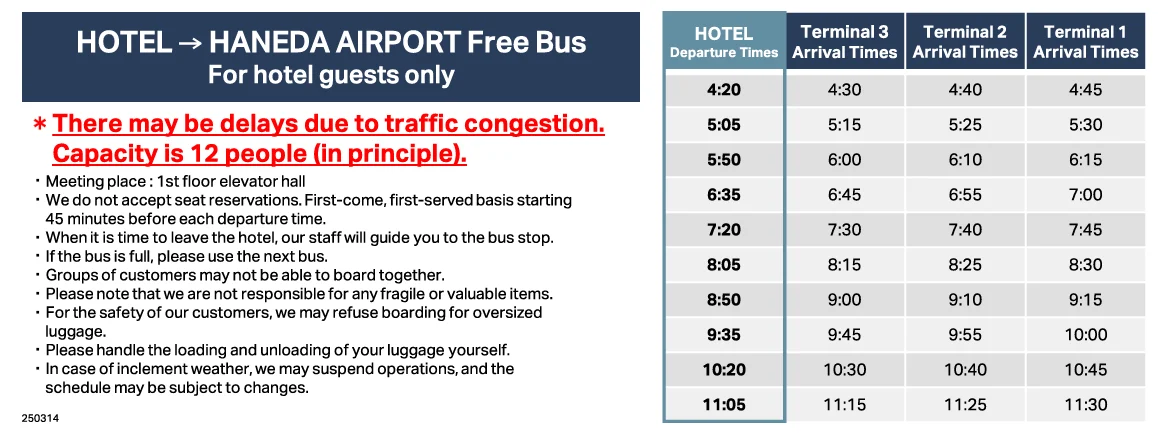 HOTEL → HANEDA AIRPORT Free Bus
For hotel guests only

＊There may be delays due to traffic congestion.
Capacity is 12 people (in principle).

・Meeting place : 1st floor elevator hall
・We do not accept seat reservations. First-come, first-served basis starting 45 minutes before each departure time.
・When it is time to leave the hotel, our staff will guide you to the bus stop.
・If the bus is full, please use the next bus.
・Groups of customers may not be able to board together.
・Please note that we are not responsible for any fragile or valuable items.
・For the safety of our customers, we may refuse boarding for oversized luggage.
・Please handle the loading and unloading of your luggage yourself.
・In case of inclement weather, we may suspend operations, and the schedule may be subject to changes.

250314

| HOTEL Departure Times | Terminal 3 Arrival Times | Terminal 2 Arrival Times | Terminal 1 Arrival Times |
|---|---|---|---|
| 4:20 | 4:30 | 4:40 | 4:45 |
| 5:05 | 5:15 | 5:25 | 5:30 |
| 5:50 | 6:00 | 6:10 | 6:15 |
| 6:35 | 6:45 | 6:55 | 7:00 |
| 7:20 | 7:30 | 7:40 | 7:45 |
| 8:05 | 8:15 | 8:25 | 8:30 |
| 8:50 | 9:00 | 9:10 | 9:15 |
| 9:35 | 9:45 | 9:55 | 10:00 |
| 10:20 | 10:30 | 10:40 | 10:45 |
| 11:05 | 11:15 | 11:25 | 11:30 |